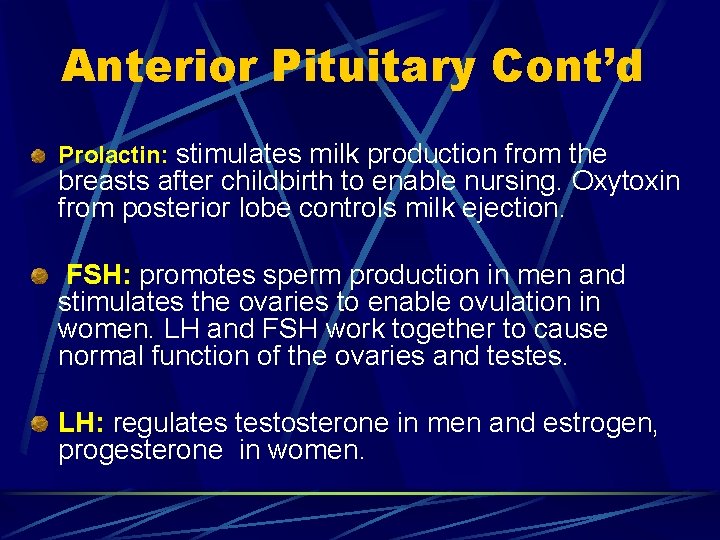 Anterior Pituitary Cont'd

Prolactin: stimulates milk production from the breasts after childbirth to enable nursing. Oxytoxin from posterior lobe controls milk ejection.

FSH: promotes sperm production in men and stimulates the ovaries to enable ovulation in women. LH and FSH work together to cause normal function of the ovaries and testes.

LH: regulates testosterone in men and estrogen, progesterone in women.